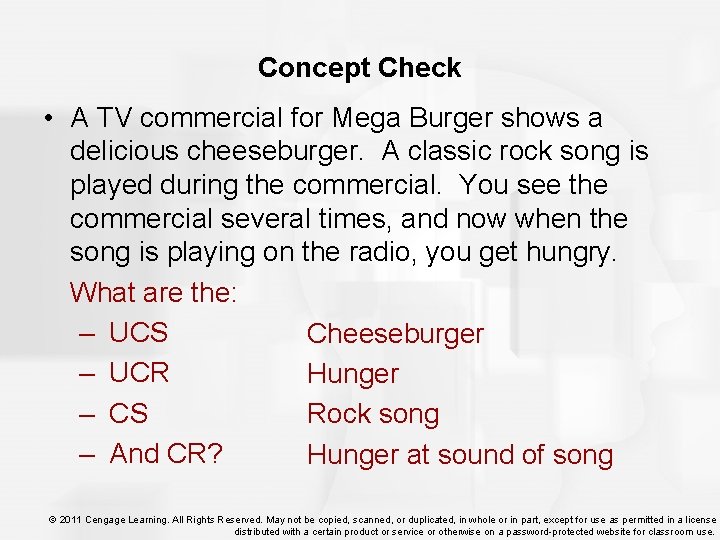 Concept Check

• A TV commercial for Mega Burger shows a delicious cheeseburger. A classic rock song is played during the commercial. You see the commercial several times, and now when the song is playing on the radio, you get hungry.

What are the:

– UCS Cheeseburger
– UCR Hunger
– CS Rock song
– And CR? Hunger at sound of song

© 2011 Cengage Learning. All Rights Reserved. May not be copied, scanned, or duplicated, in whole or in part, except for use as permitted in a license distributed with a certain product or service or otherwise on a password-protected website for classroom use.